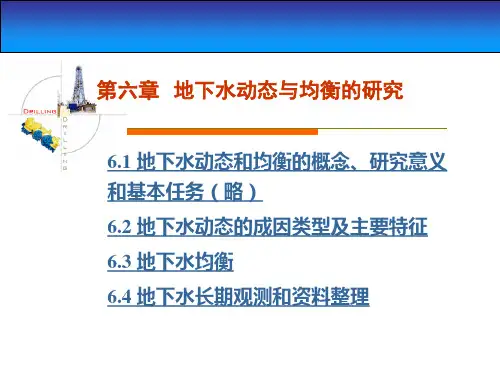 DRILLING

DRILLING

第六章 地下水动态与均衡的研究

6.1 地下水动态和均衡的概念、研究意义和基本任务（略）

6.2 地下水动态的成因类型及主要特征

6.3 地下水均衡

6.4 地下水长期观测和资料整理